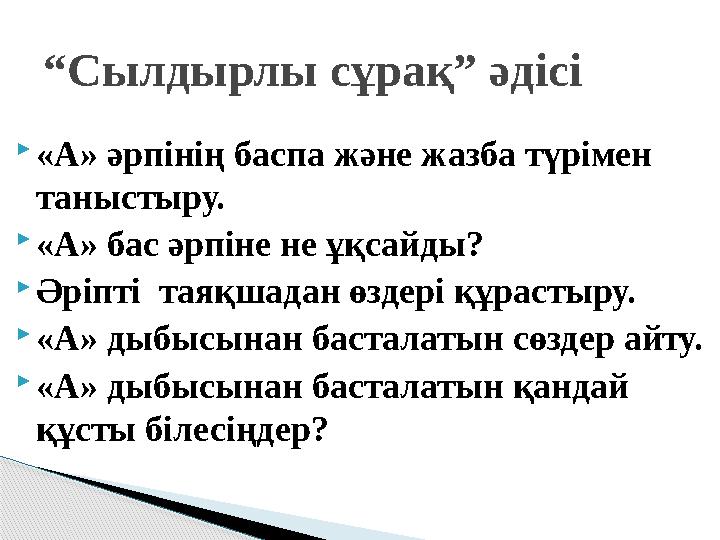 “Сылдырлы сұрақ” әдісі

«А» әрпінің баспа және жазба түрімен таныстыру.

«А» бас әрпіне не ұқсайды?

Әріпті таяқшадан өздері құрастыру.

«А» дыбысынан басталатын сөздер айту.

«А» дыбысынан басталатын қандай құсты білесіңдер?